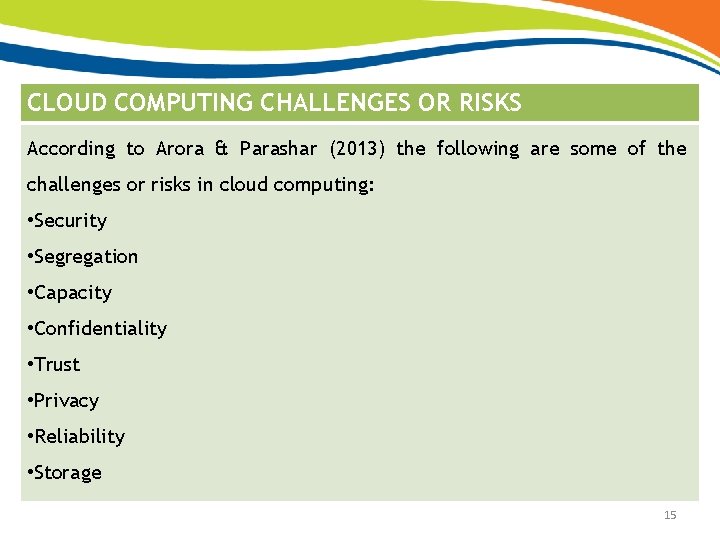 CLOUD COMPUTING CHALLENGES OR RISKS

According to Arora & Parashar (2013) the following are some of the challenges or risks in cloud computing:

•Security

•Segregation

•Capacity

•Confidentiality

•Trust

•Privacy

•Reliability

•Storage

15